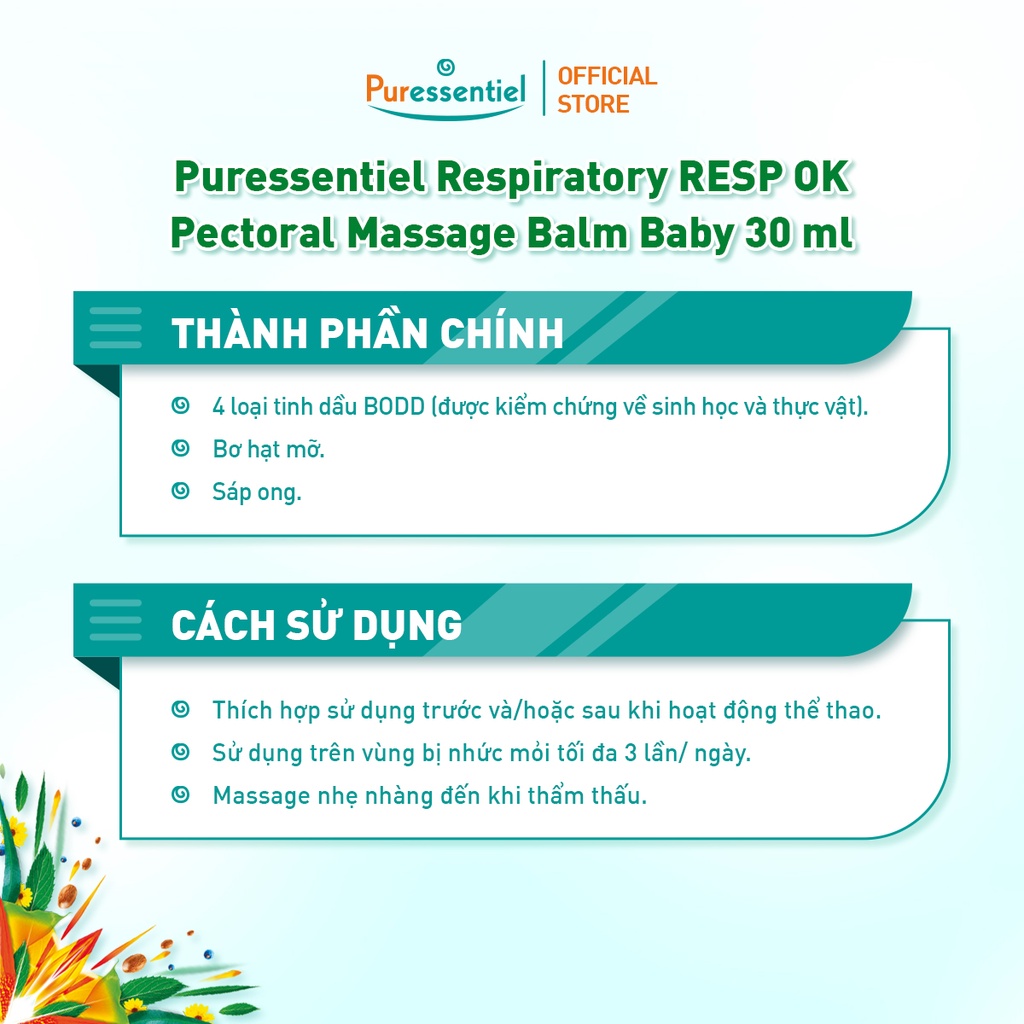 Puressentiel | OFFICIAL STORE

Puressentiel Respiratory RESP OK Pectoral Massage Balm Baby 30 ml

THÀNH PHẦN CHÍNH

4 loại tinh dầu BODD (được kiểm chứng về sinh học và thực vật).

Bơ hạt mỡ.

Sáp ong.

CÁCH SỬ DỤNG

Thích hợp sử dụng trước và/hoặc sau khi hoạt động thể thao.

Sử dụng trên vùng bị nhức mỏi tối đa 3 lần/ ngày.

Massage nhẹ nhàng đến khi thẩm thấu.